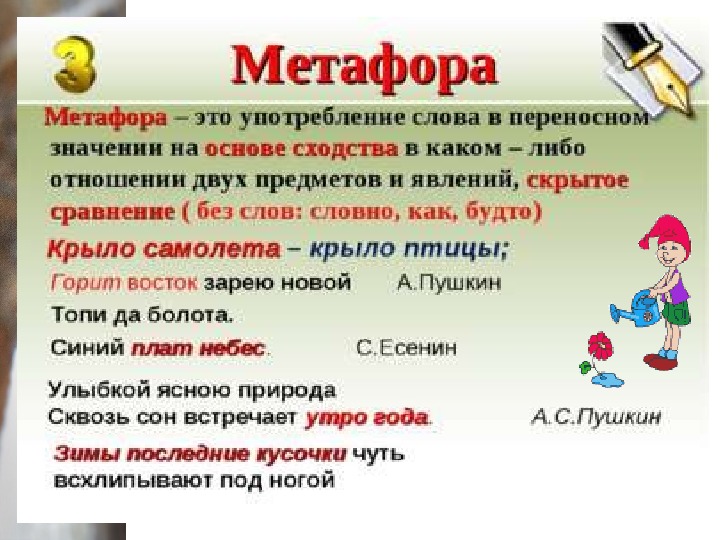 3 Метафора

Метафора – это употребление слова в переносном значении на основе сходства в каком – либо отношении двух предметов и явлений, скрытое сравнение ( без слов: словно, как, будто)

Крыло самолета – крыло птицы;

Горит восток зарею новой А.Пушкин

Топи да болота.

Синий плат небес. С.Есенин

Улыбкой ясною природа
Сквозь сон встречает утро года. А.С.Пушкин

Зимы последние кусочки чуть всхлипывают под ногой